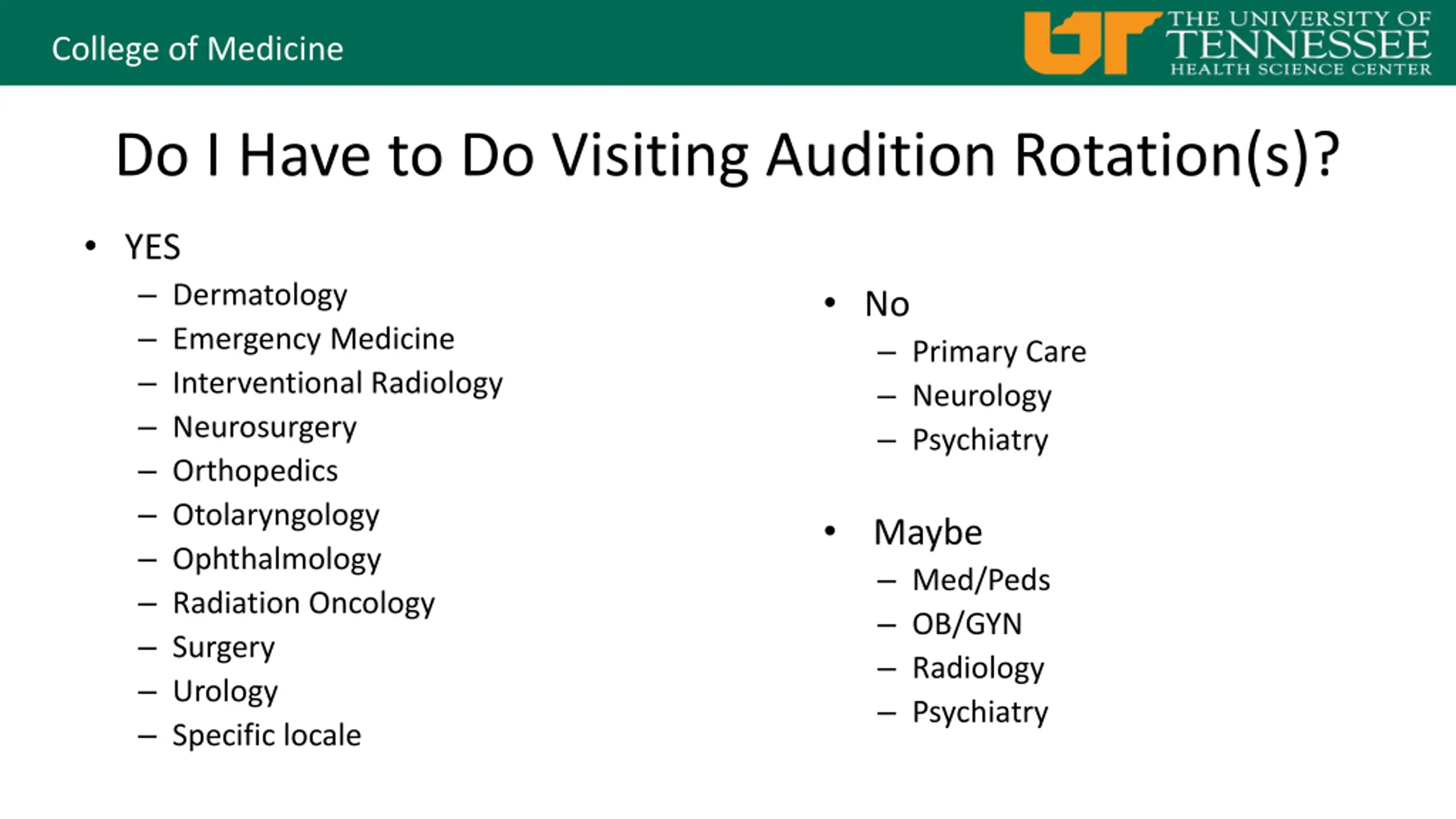 College of Medicine

UT THE UNIVERSITY OF TENNESSEE HEALTH SCIENCE CENTER

Do I Have to Do Visiting Audition Rotation(s)?

• YES
– Dermatology
– Emergency Medicine
– Interventional Radiology
– Neurosurgery
– Orthopedics
– Otolaryngology
– Ophthalmology
– Radiation Oncology
– Surgery
– Urology
– Specific locale

• No
– Primary Care
– Neurology
– Psychiatry

• Maybe
– Med/Peds
– OB/GYN
– Radiology
– Psychiatry